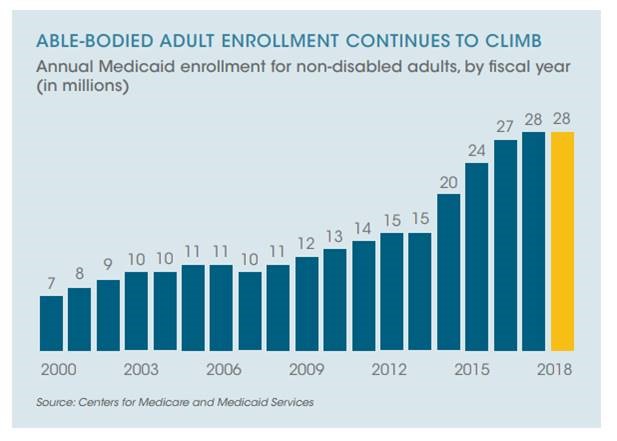 ABLE-BODIED ADULT ENROLLMENT CONTINUES TO CLIMB

Annual Medicaid enrollment for non-disabled adults, by fiscal year (in millions)

7 8 9 10 10 11 11 10 11 12 13 14 15 15 20 24 27 28 28

2000 2003 2006 2009 2012 2015 2018

Source: Centers for Medicare and Medicaid Services